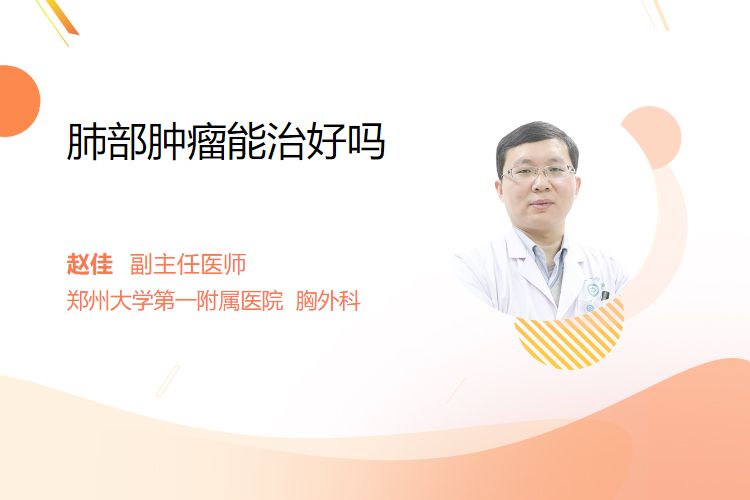 肺部肿瘤能治好吗

赵佳 副主任医师
郑州大学第一附属医院 胸外科